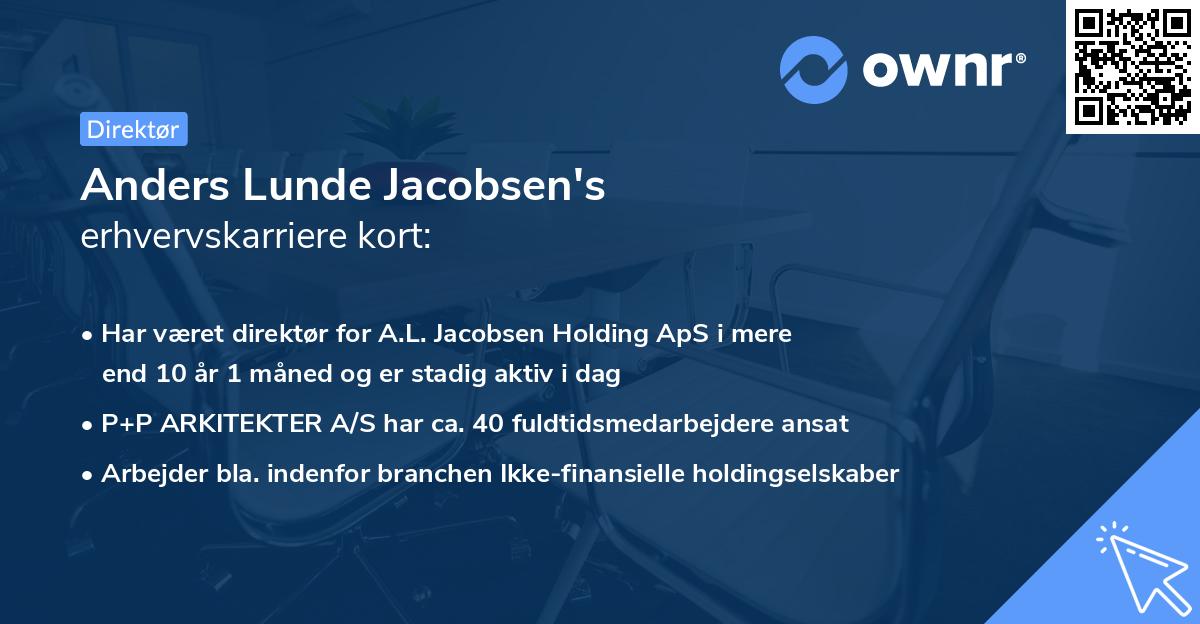 ownr®

Direktør

Anders Lunde Jacobsen's
erhvervskarriere kort:

• Har været direktør for A.L. Jacobsen Holding ApS i mere end 10 år 1 måned og er stadig aktiv i dag
• P+P ARKITEKTER A/S har ca. 40 fuldtidsmedarbejdere ansat
• Arbejder bla. indenfor branchen Ikke-finansielle holdingselskaber